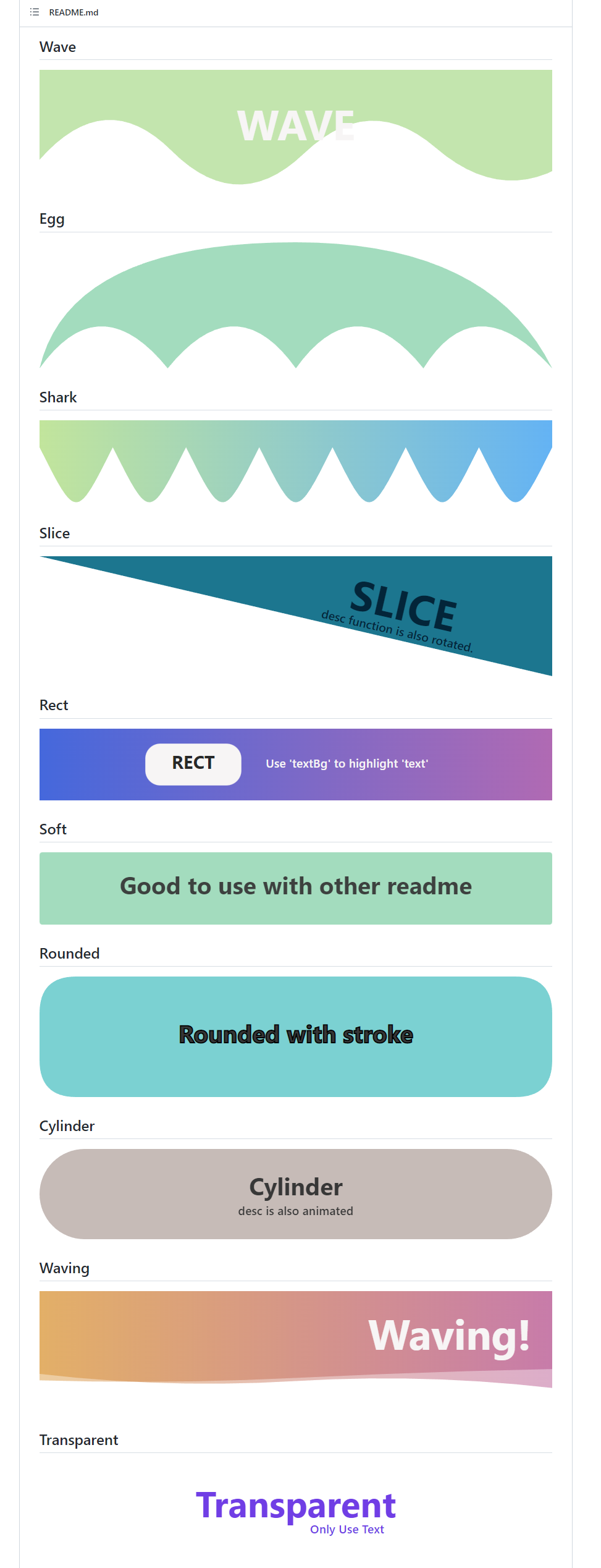 README.md

Wave

WAVE

Egg

Shark

Slice

SLICE
desc function is also rotated.

Rect

RECT

Use 'textBg' to highlight 'text'

Soft

Good to use with other readme

Rounded

Rounded with stroke

Cylinder

Cylinder
desc is also animated

Waving

Waving!

Transparent

Transparent
Only Use Text